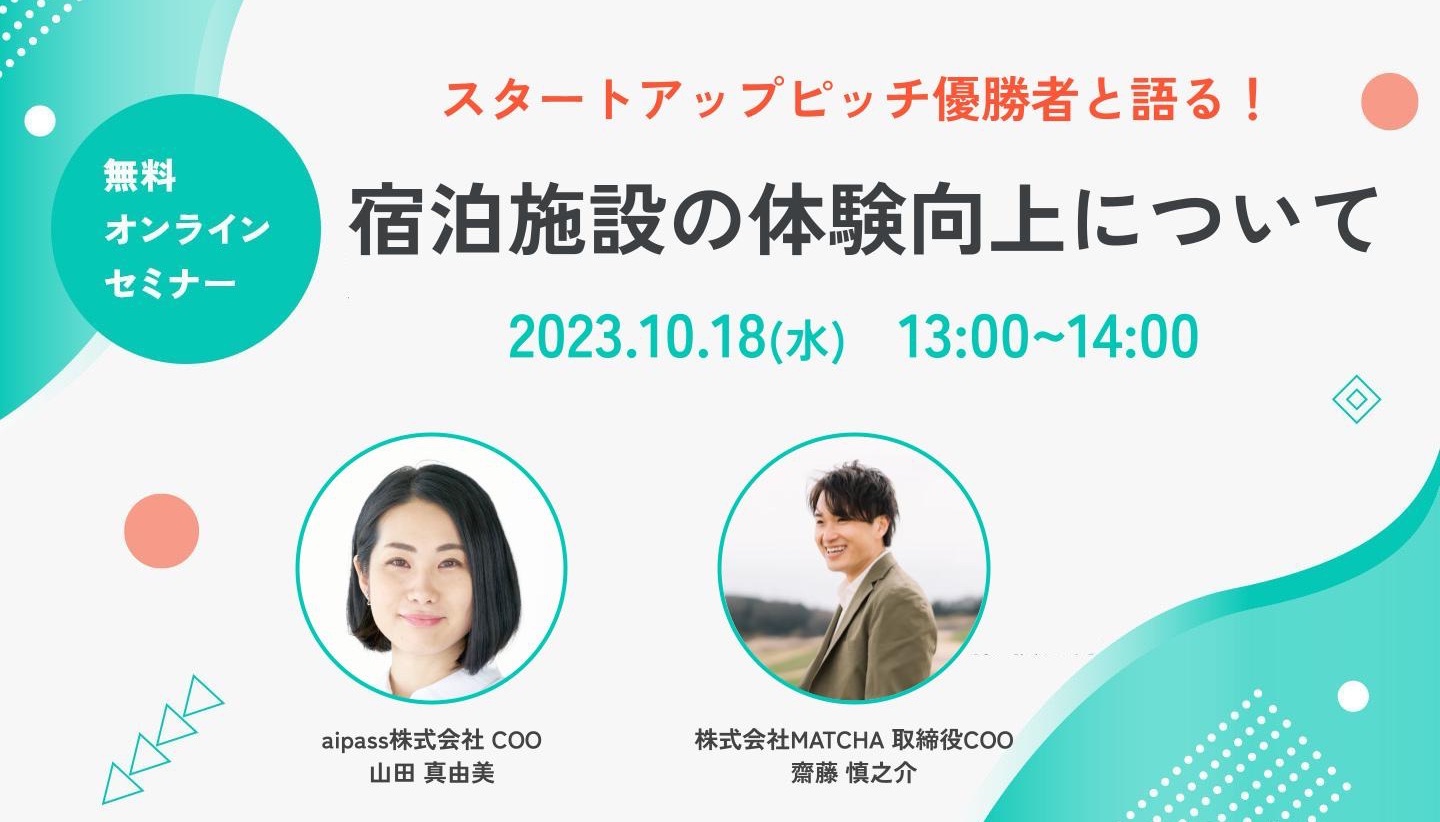 無料
オンライン
セミナー

スタートアップピッチ優勝者と語る！

宿泊施設の体験向上について

2023.10.18(水)　13:00~14:00

aipass株式会社 COO
山田 真由美

株式会社MATCHA 取締役COO
齋藤 慎之介